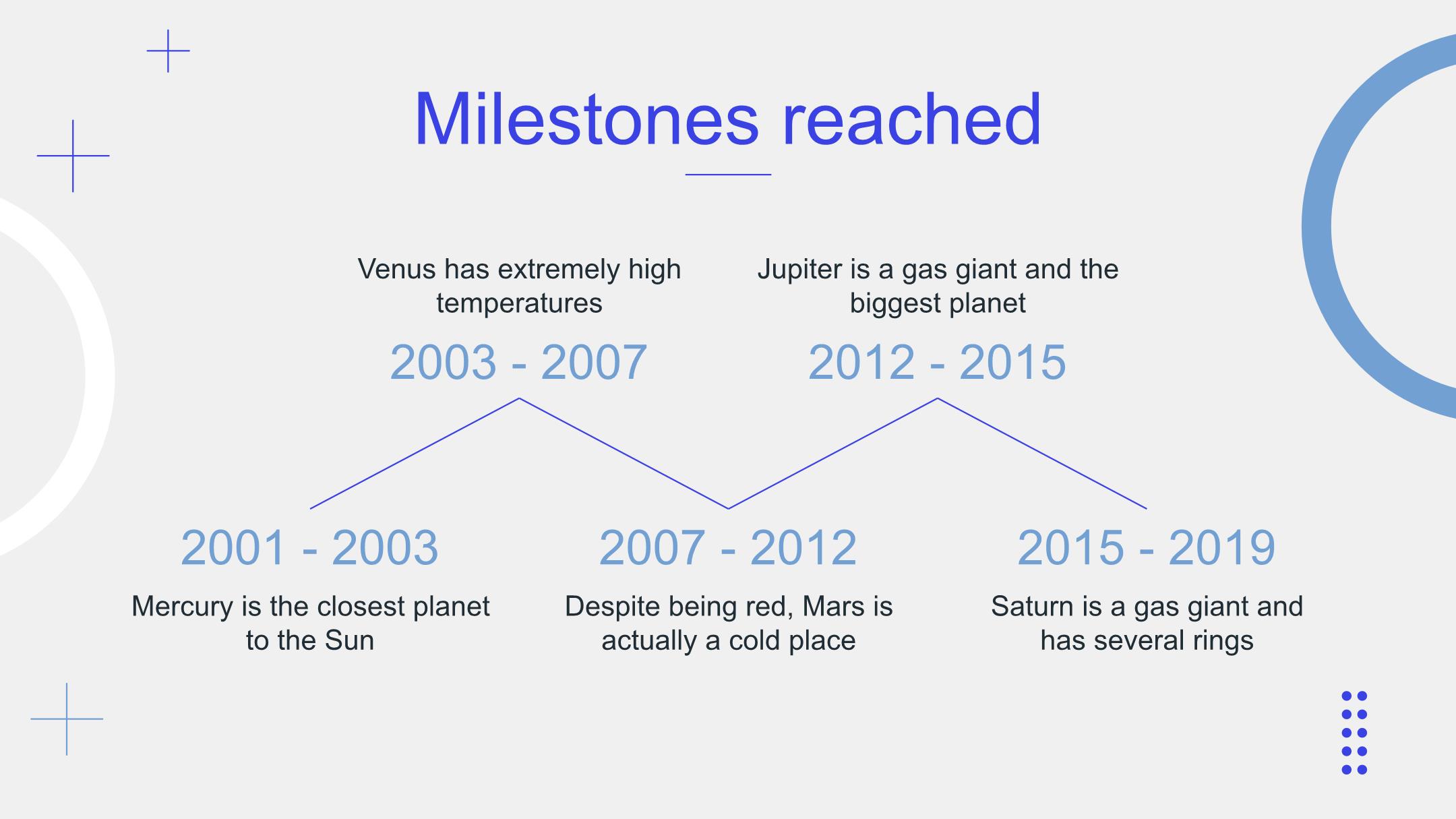 Milestones reached

Venus has extremely high temperatures

2003 - 2007

Jupiter is a gas giant and the biggest planet

2012 - 2015

2001 - 2003

Mercury is the closest planet to the Sun

2007 - 2012

Despite being red, Mars is actually a cold place

2015 - 2019

Saturn is a gas giant and has several rings